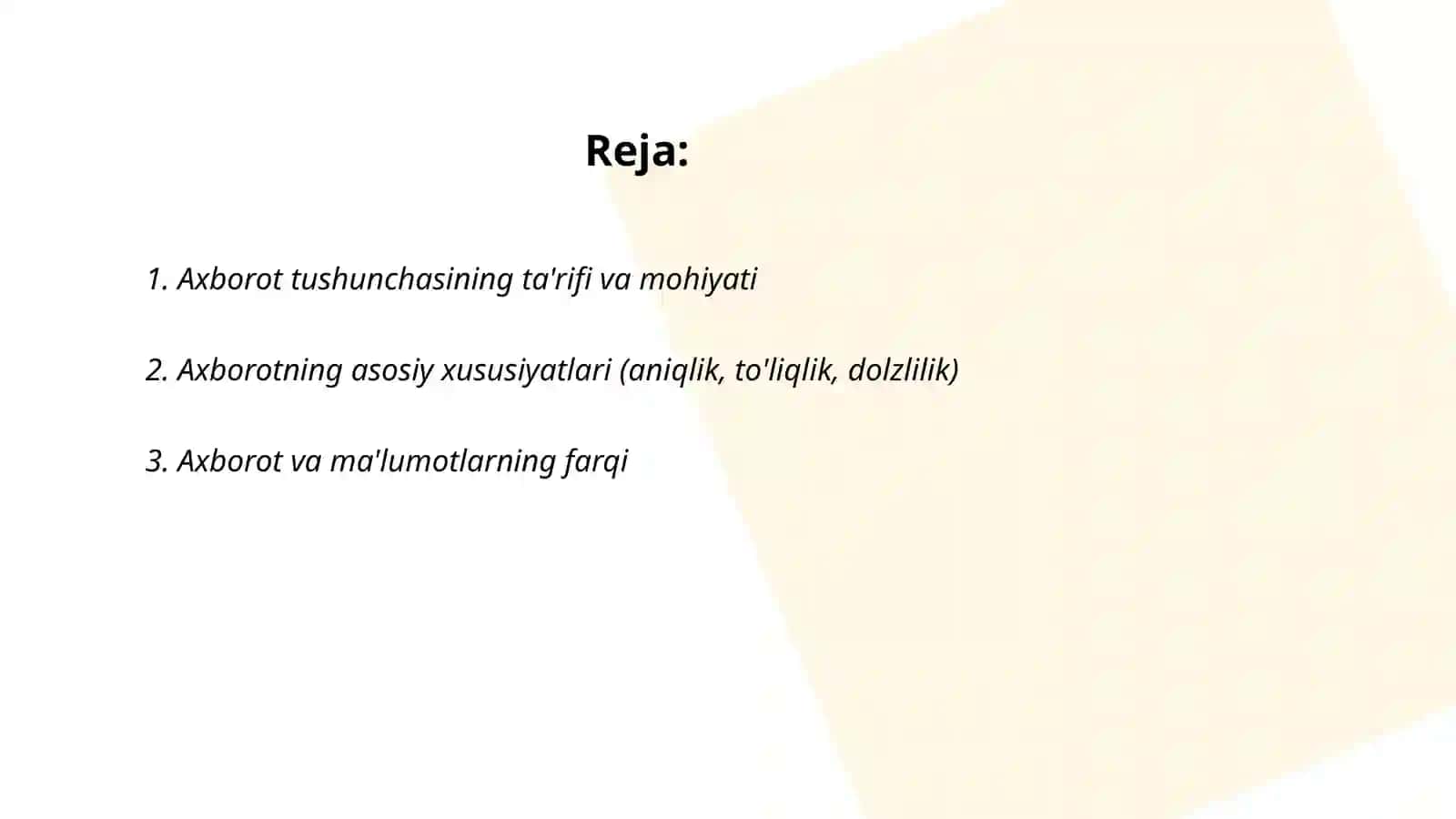 Reja:

1. Axborot tushunchasining ta'rifi va mohiyati

2. Axborotning asosiy xususiyatlari (aniqlik, to'liqlik, dolzlilik)

3. Axborot va ma'lumotlarning farqi